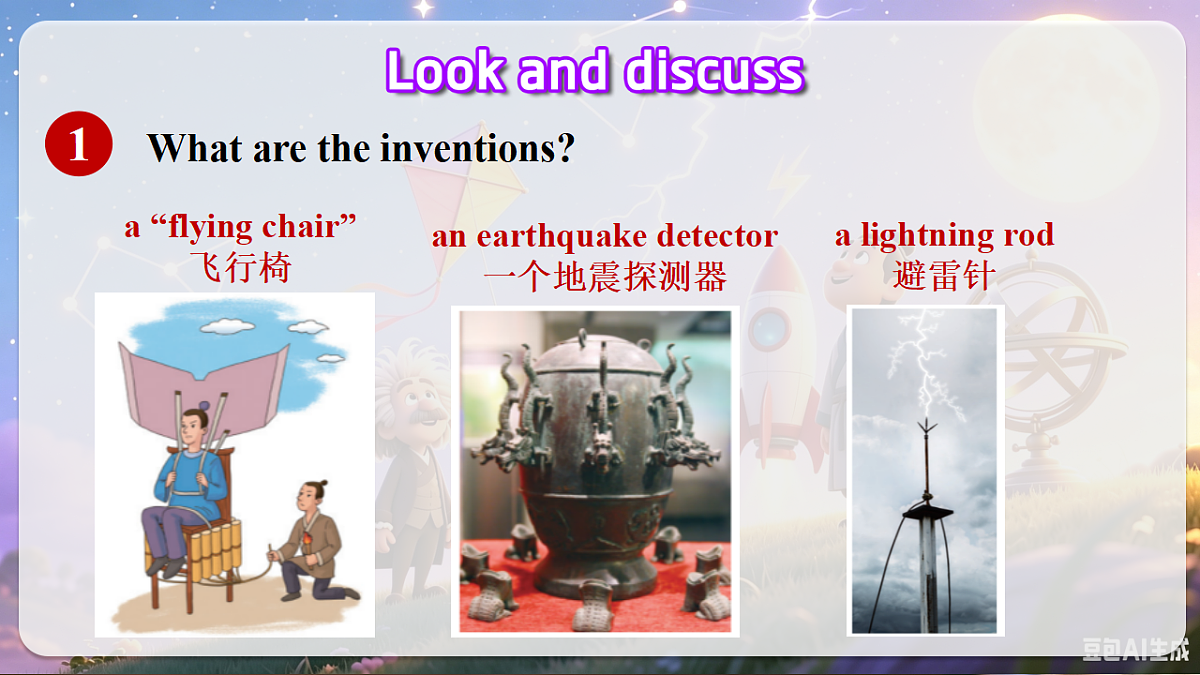 Look and discuss

1 What are the inventions?

a “flying chair”
飞行椅

an earthquake detector
一个地震探测器

a lightning rod
避雷针

豆包AI生成